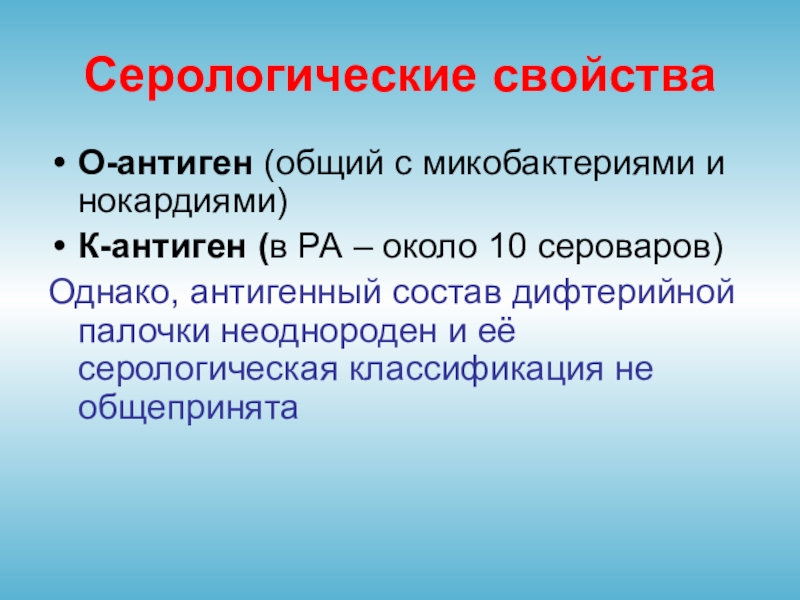 Серологические свойства

• О-антиген (общий с микобактериями и нокардиями)
• К-антиген (в РА – около 10 сероваров)

Однако, антигенный состав дифтерийной палочки неоднороден и её серологическая классификация не общепринята